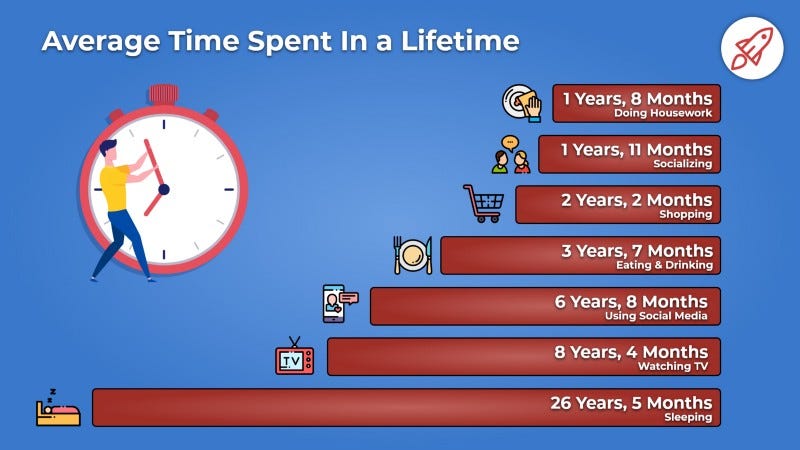 Average Time Spent In a Lifetime

1 Years, 8 Months
Doing Housework

1 Years, 11 Months
Socializing

2 Years, 2 Months
Shopping

3 Years, 7 Months
Eating & Drinking

6 Years, 8 Months
Using Social Media

TV

8 Years, 4 Months
Watching TV

z
z

26 Years, 5 Months
Sleeping